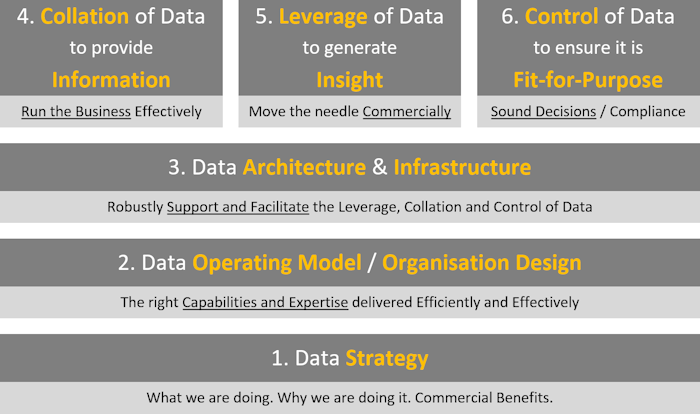 4. Collation of Data to provide Information

Run the Business Effectively

5. Leverage of Data to generate Insight

Move the needle Commercially

6. Control of Data to ensure it is Fit-for-Purpose

Sound Decisions / Compliance

3. Data Architecture & Infrastructure

Robustly Support and Facilitate the Leverage, Collation and Control of Data

2. Data Operating Model / Organisation Design

The right Capabilities and Expertise delivered Efficiently and Effectively

1. Data Strategy

What we are doing. Why we are doing it. Commercial Benefits.